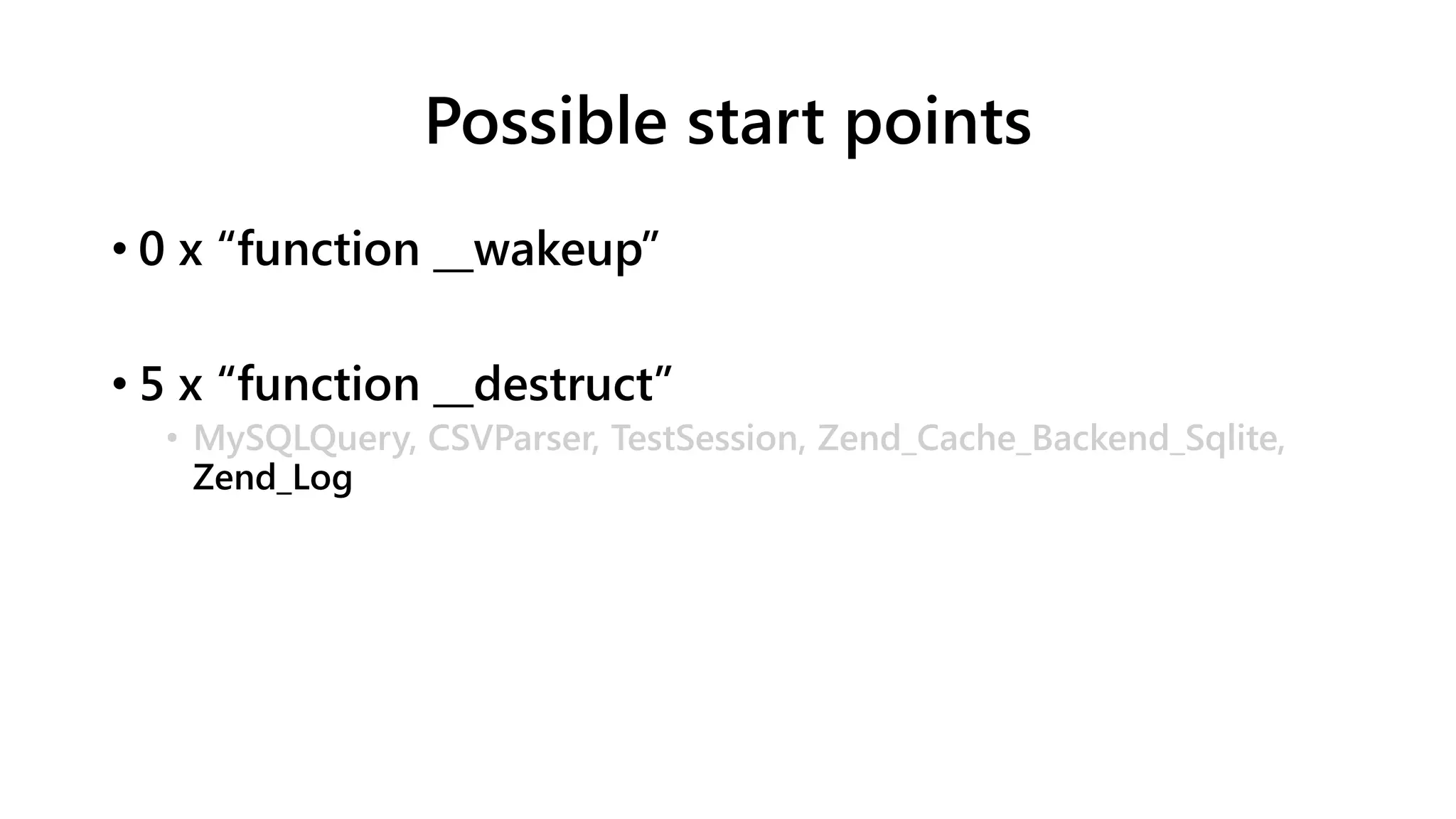 Possible start points

• 0 x “function __wakeup”

• 5 x “function __destruct”
 • MySQLQuery, CSVParser, TestSession, Zend_Cache_Backend_Sqlite, Zend_Log